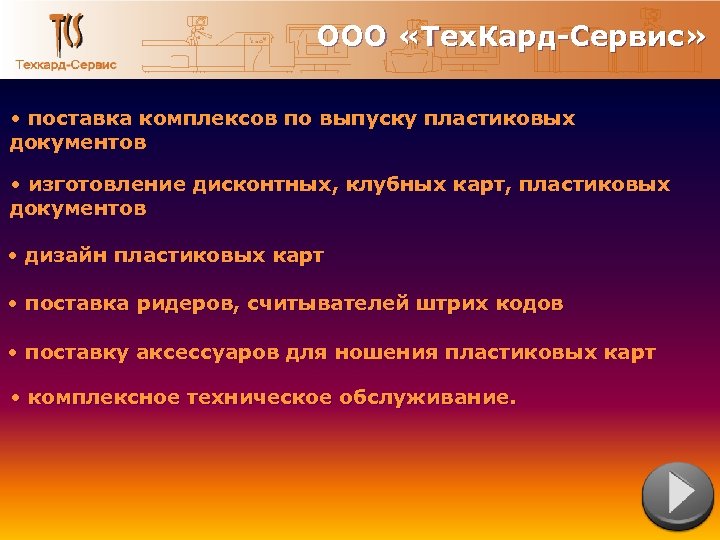 TCS
Техкард-Сервис

ООО «ТехКард-Сервис»

• поставка комплексов по выпуску пластиковых документов

• изготовление дисконтных, клубных карт, пластиковых документов

• дизайн пластиковых карт

• поставка ридеров, считывателей штрих кодов

• поставку аксессуаров для ношения пластиковых карт

• комплексное техническое обслуживание.